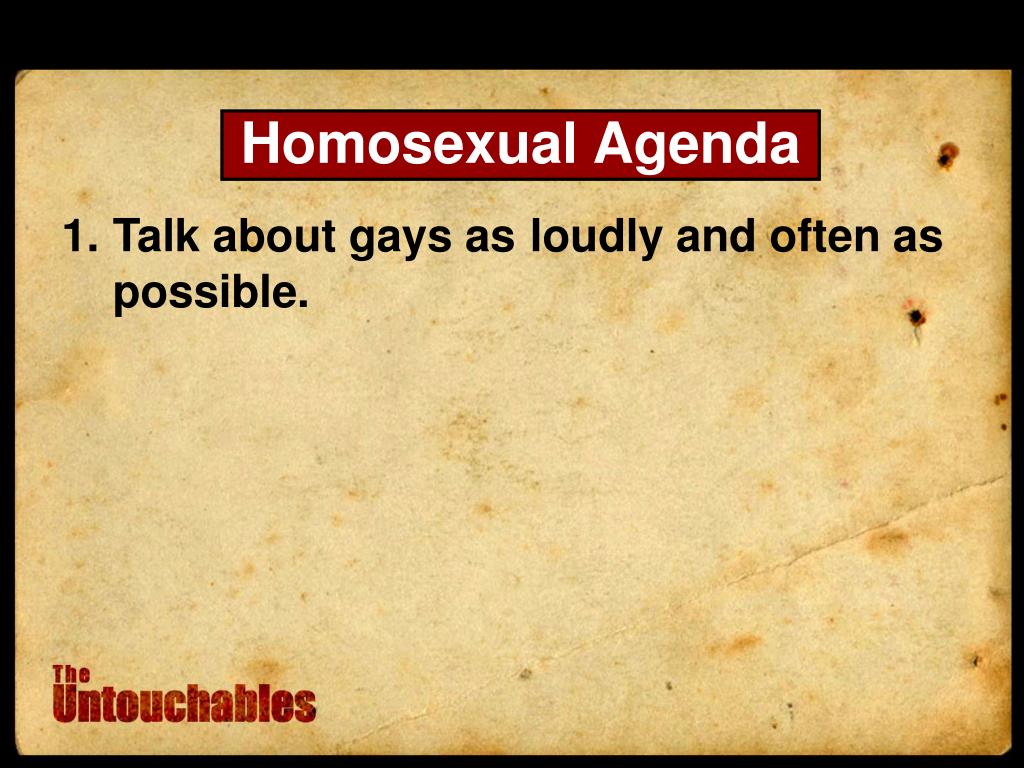 Homosexual Agenda

1. Talk about gays as loudly and often as possible.

The Untouchables